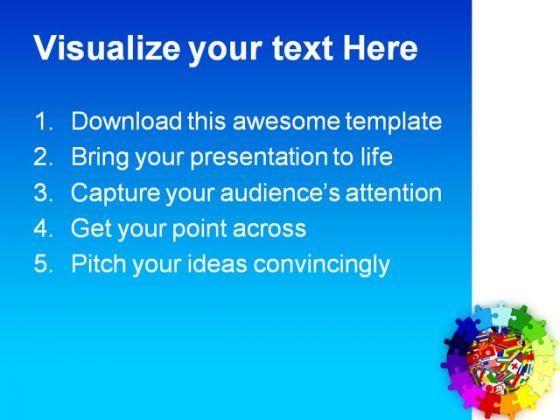 Visualize your text Here

1. Download this awesome template
2. Bring your presentation to life
3. Capture your audience's attention
4. Get your point across
5. Pitch your ideas convincingly